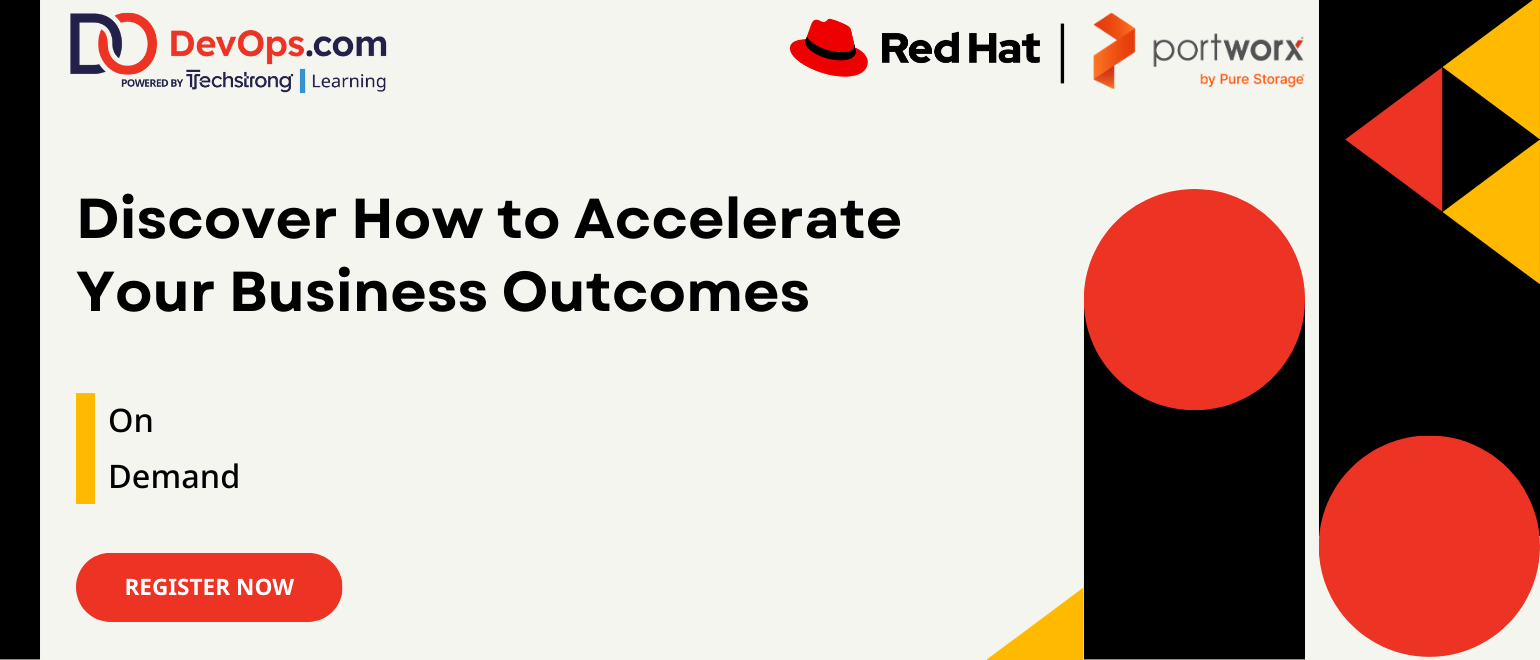 DevOps.com
POWERED BY Techstrong | Learning

Red Hat | portworx by Pure Storage

Discover How to Accelerate Your Business Outcomes

On
Demand

REGISTER NOW